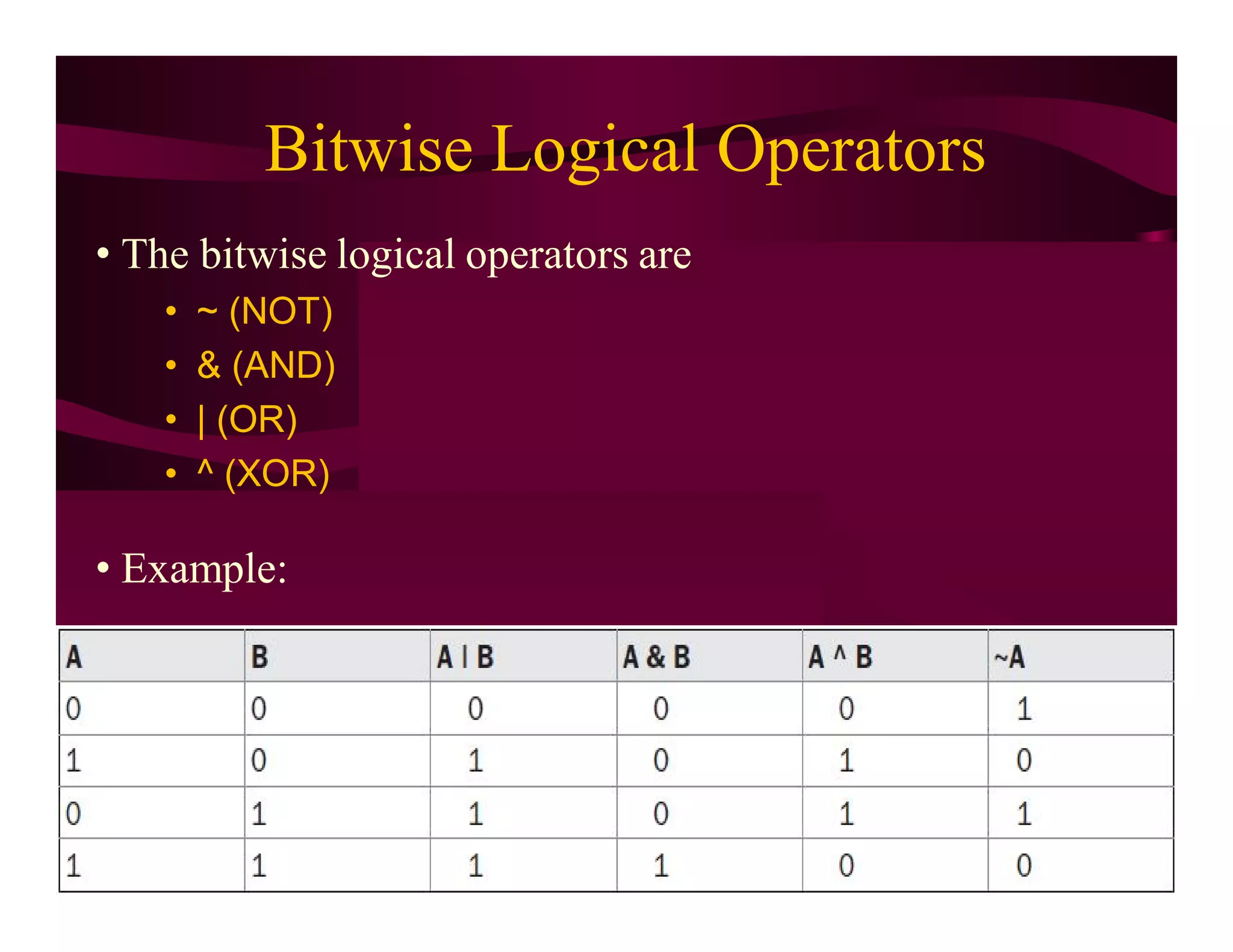 Bitwise Logical Operators

• The bitwise logical operators are
  • ~ (NOT)
  • & (AND)
  • | (OR)
  • ^ (XOR)

• Example:

| A | B | A \| B | A & B | A ^ B | ~A |
|---|---|---|---|---|---|
| 0 | 0 | 0 | 0 | 0 | 1 |
| 1 | 0 | 1 | 0 | 1 | 0 |
| 0 | 1 | 1 | 0 | 1 | 1 |
| 1 | 1 | 1 | 1 | 0 | 0 |